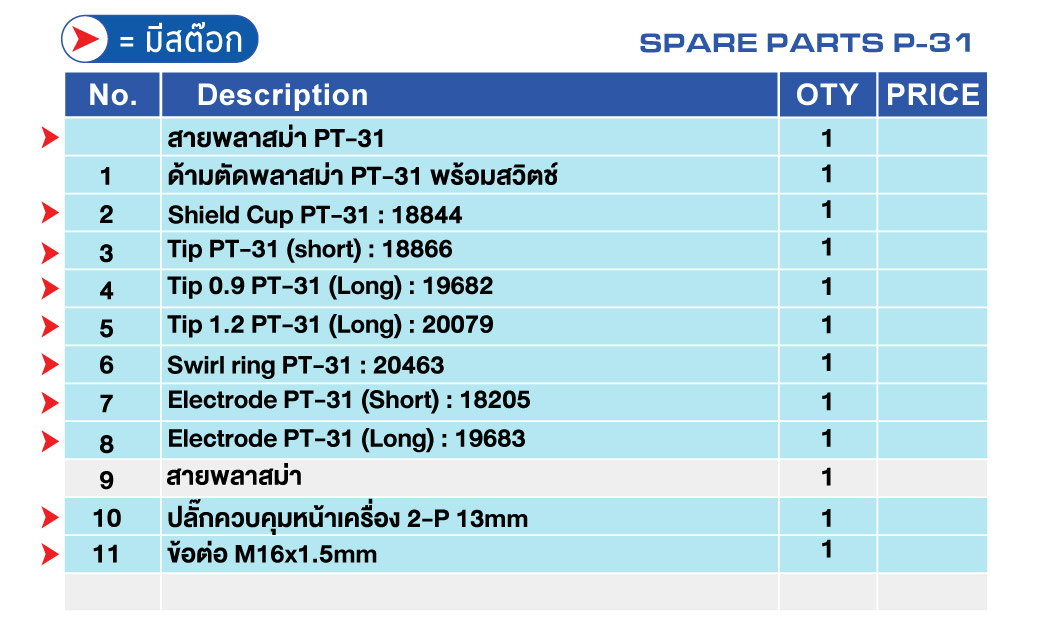 = มีสต๊อก

SPARE PARTS P-31

| No. | Description | OTY | PRICE |
|---|---|---|---|
| | สายพลาสม่า PT-31 | 1 | |
| 1 | ด้ามตัดพลาสม่า PT-31 พร้อมสวิตช์ | 1 | |
| 2 | Shield Cup PT-31 : 18844 | 1 | |
| 3 | Tip PT-31 (short) : 18866 | 1 | |
| 4 | Tip 0.9 PT-31 (Long) : 19682 | 1 | |
| 5 | Tip 1.2 PT-31 (Long) : 20079 | 1 | |
| 6 | Swirl ring PT-31 : 20463 | 1 | |
| 7 | Electrode PT-31 (Short) : 18205 | 1 | |
| 8 | Electrode PT-31 (Long) : 19683 | 1 | |
| 9 | สายพลาสม่า | 1 | |
| 10 | ปลั๊กควบคุมหน้าเครื่อง 2-P 13mm | 1 | |
| 11 | ข้อต่อ M16x1.5mm | 1 | |
| | | | |